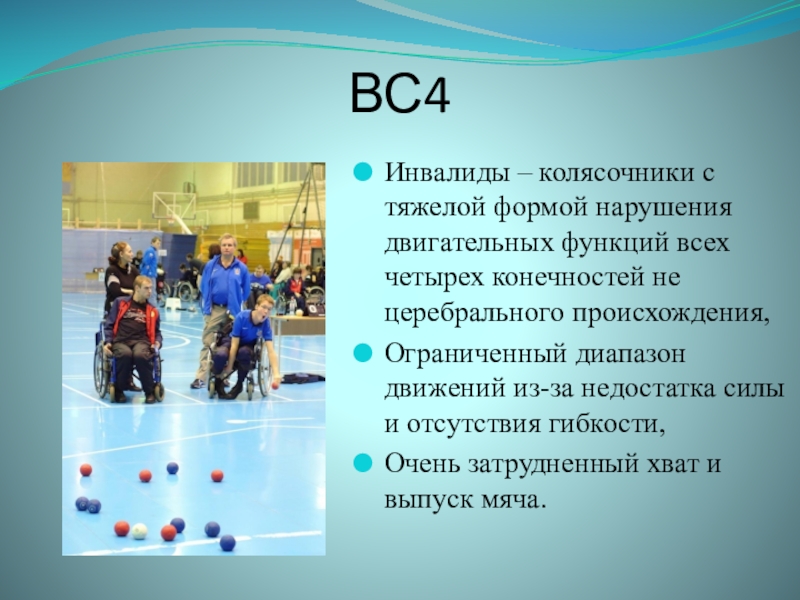 ВС4

Инвалиды – колясочники с тяжелой формой нарушения двигательных функций всех четырех конечностей не церебрального происхождения,

Ограниченный диапазон движений из-за недостатка силы и отсутствия гибкости,

Очень затрудненный хват и выпуск мяча.